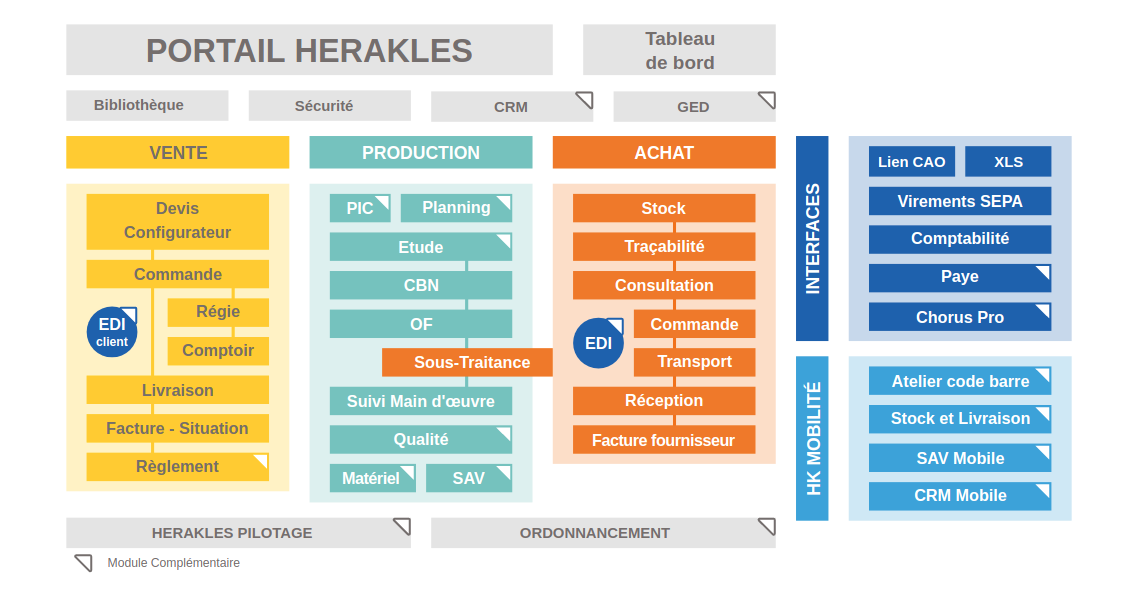 PORTAIL HERAKLES

Tableau de bord

Bibliothèque

Sécurité

CRM

GED

VENTE

Devis Configurateur

Commande

EDI client

Régie

Comptoir

Livraison

Facture - Situation

Règlement

PRODUCTION

PIC

Planning

Etude

CBN

OF

Sous-Traitance

Suivi Main d'œuvre

Qualité

Matériel

SAV

ACHAT

Stock

Traçabilité

Consultation

EDI

Commande

Transport

Réception

Facture fournisseur

INTERFACES

Lien CAO

XLS

Virements SEPA

Comptabilité

Paye

Chorus Pro

HK MOBILITÉ

Atelier code barre

Stock et Livraison

SAV Mobile

CRM Mobile

HERAKLES PILOTAGE

ORDONNANCEMENT

Module Complémentaire